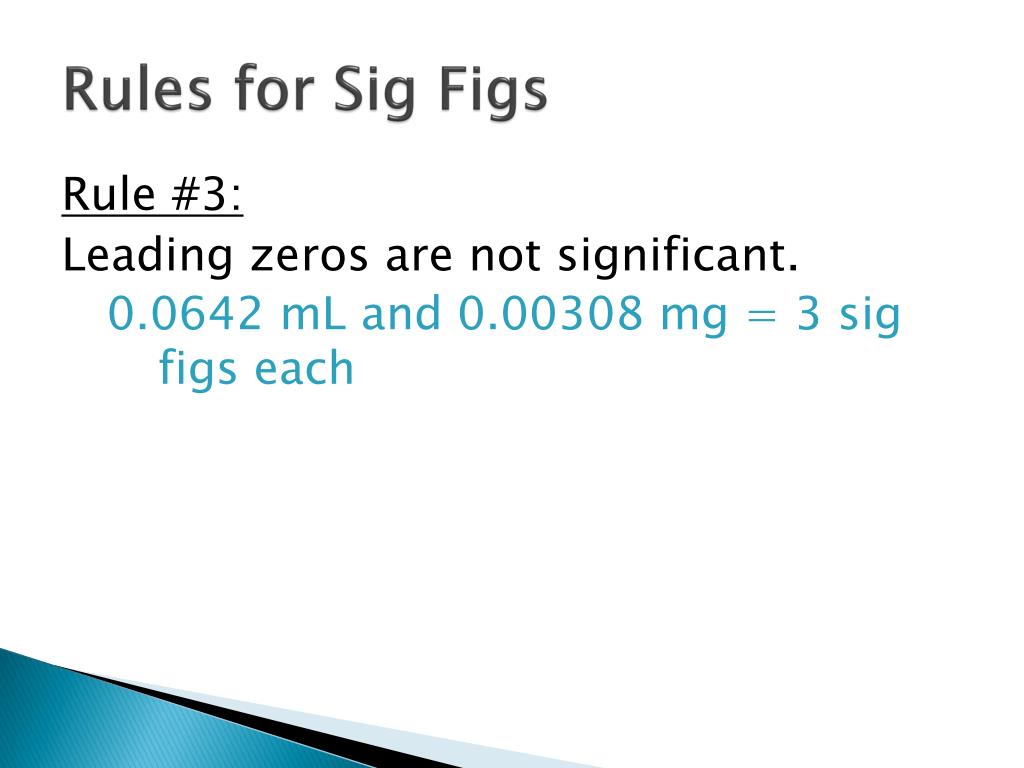 Rules for Sig Figs

Rule #3:

Leading zeros are not significant.

0.0642 mL and 0.00308 mg = 3 sig figs each